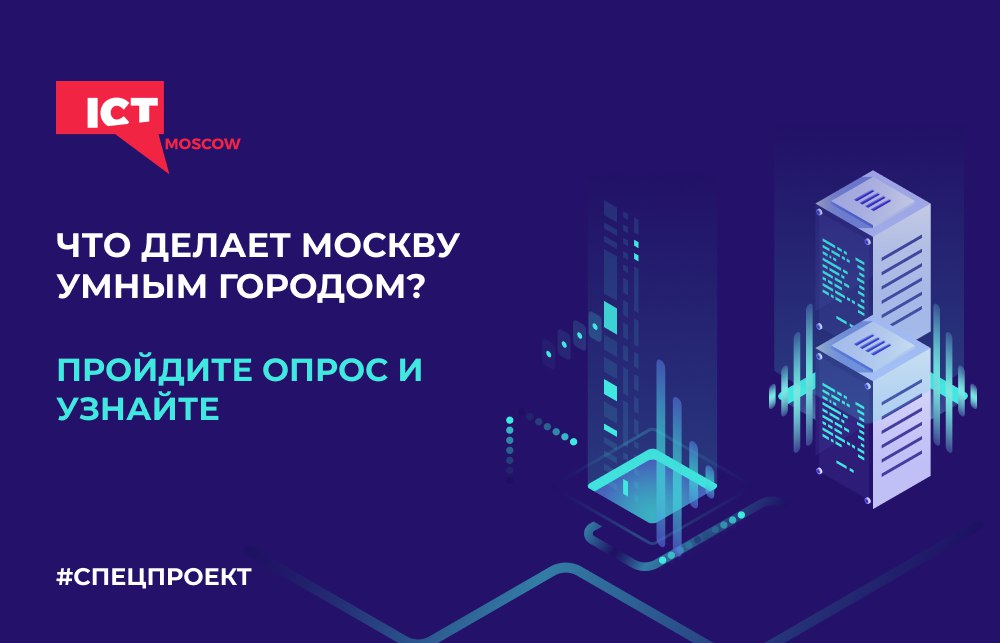 ICT MOSCOW

ЧТО ДЕЛАЕТ МОСКВУ УМНЫМ ГОРОДОМ?

ПРОЙДИТЕ ОПРОС И УЗНАЙТЕ

#СПЕЦПРОЕКТ